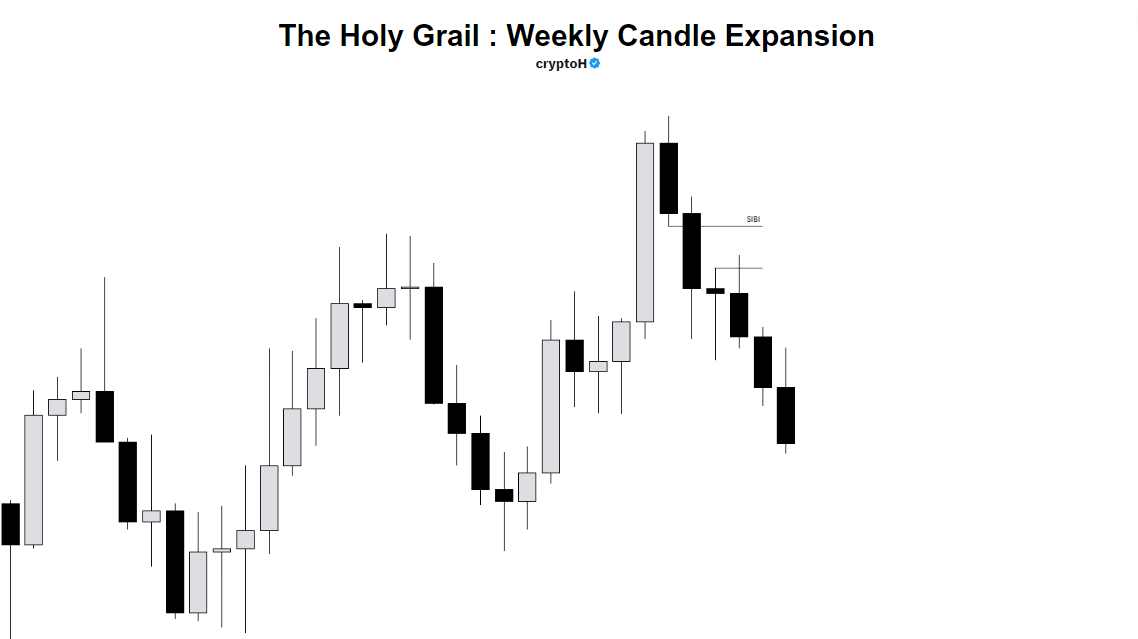 The Holy Grail : Weekly Candle Expansion

cryptoH

SIBI